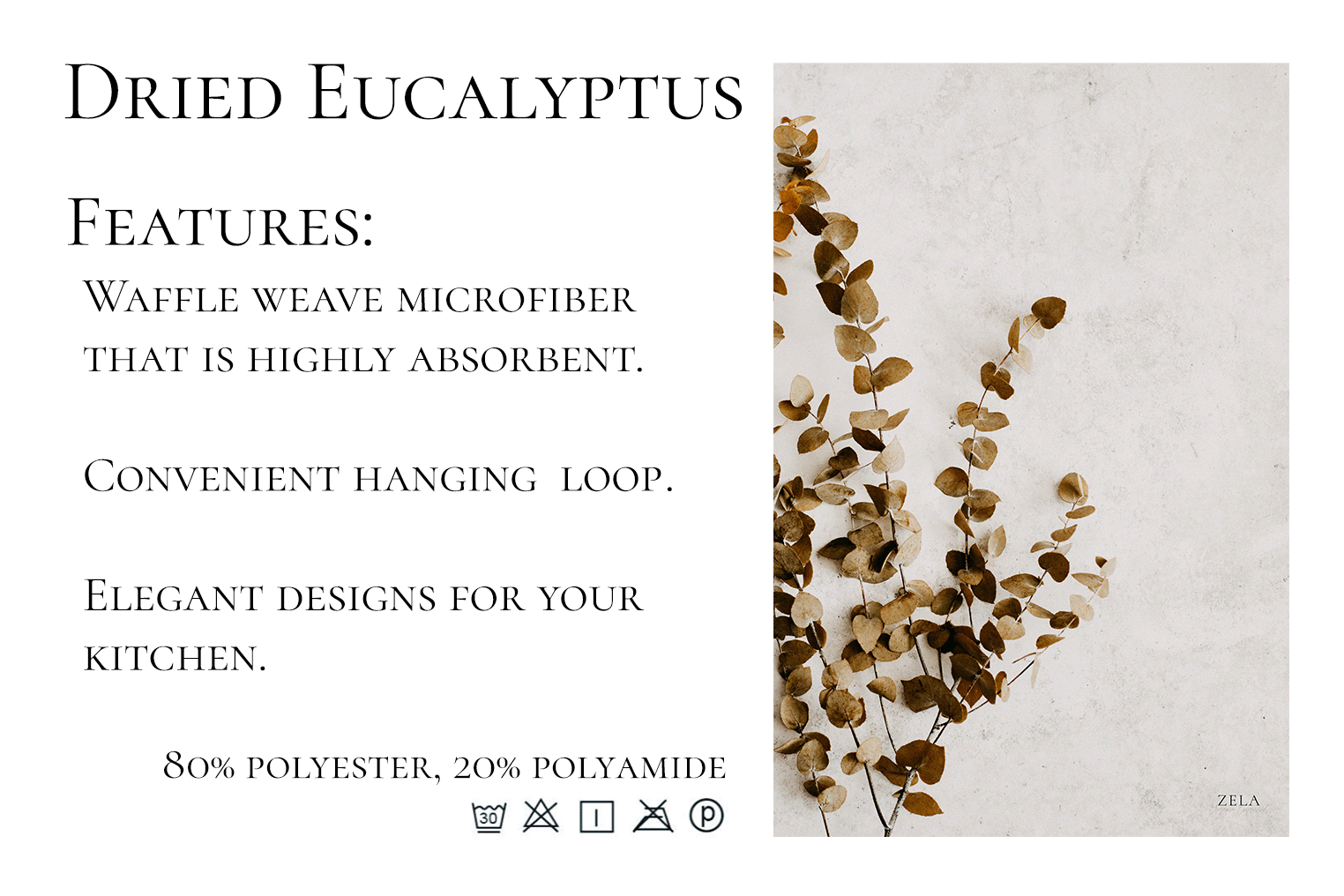 Dried Eucalyptus

Features:

Waffle weave microfiber that is highly absorbent.

Convenient hanging loop.

Elegant designs for your kitchen.

80% polyester, 20% polyamide

30

P

ZELA